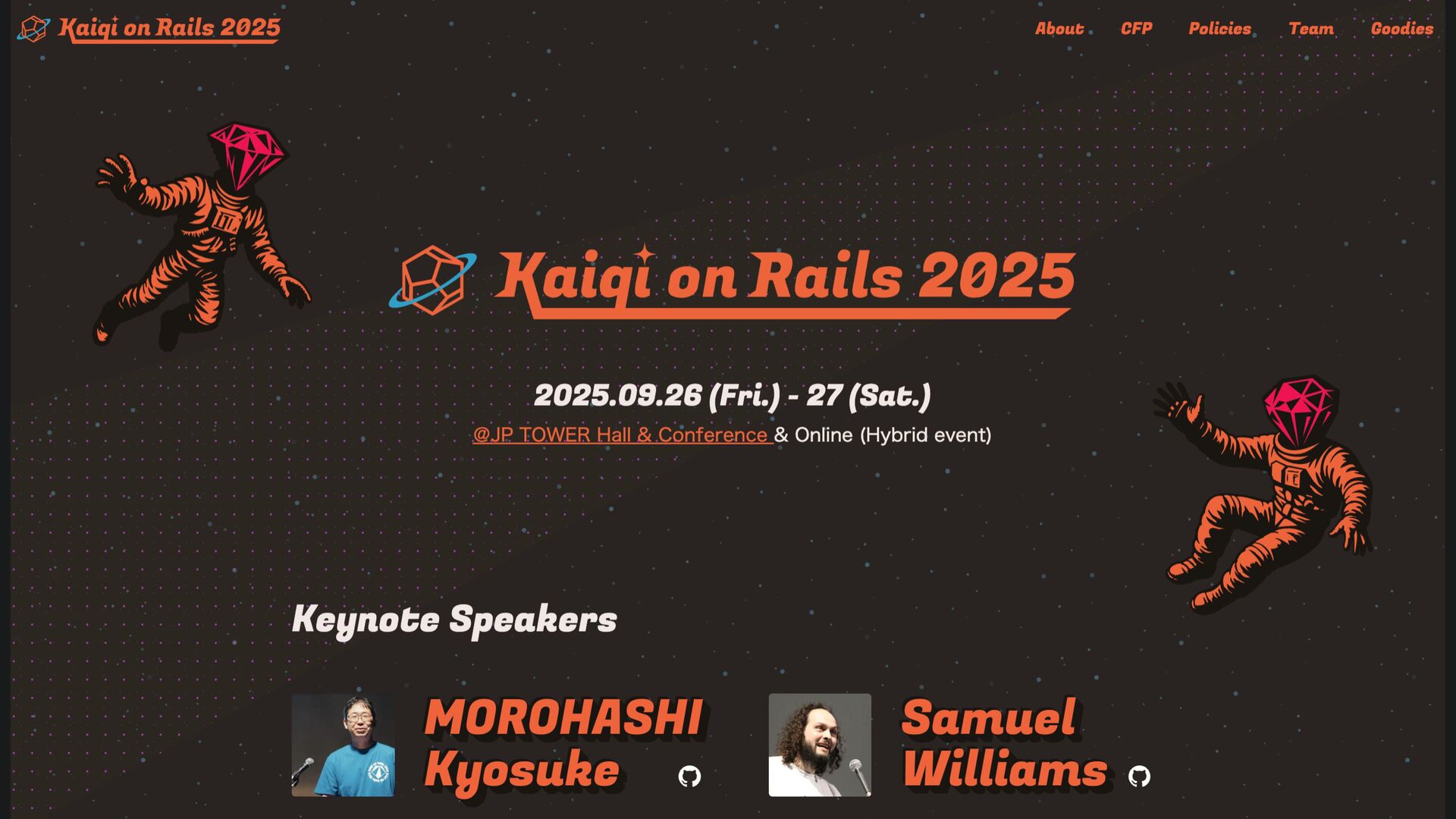 Kaigi on Rails 2025

About CFP Policies Team Goodies

Kaigi on Rails 2025

2025.09.26 (Fri.) - 27 (Sat.)

@JP TOWER Hall & Conference & Online (Hybrid event)

Keynote Speakers

MOROHASHI Kyosuke

Samuel Williams